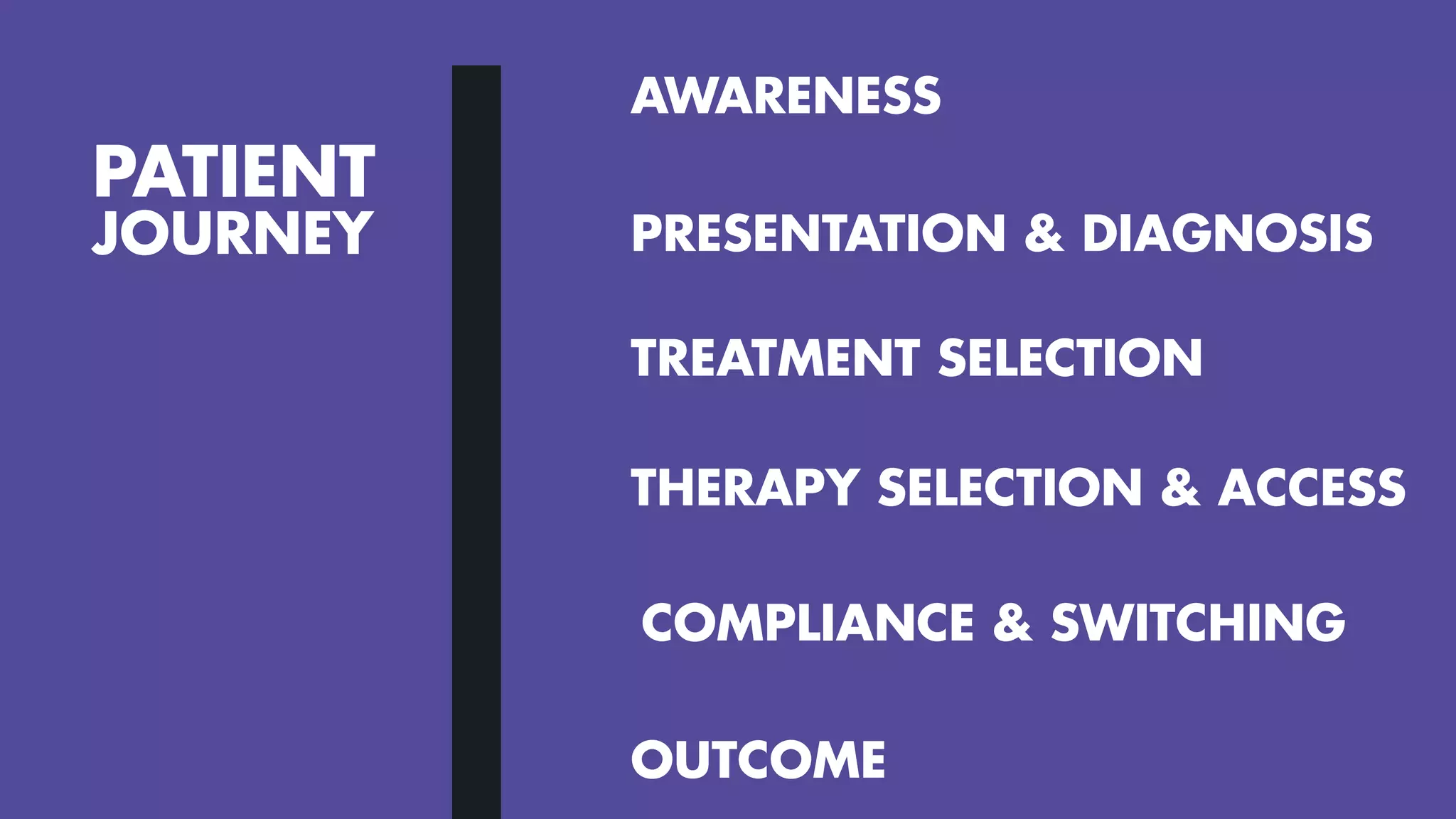 PATIENT JOURNEY

AWARENESS

PRESENTATION & DIAGNOSIS

TREATMENT SELECTION

THERAPY SELECTION & ACCESS

COMPLIANCE & SWITCHING

OUTCOME